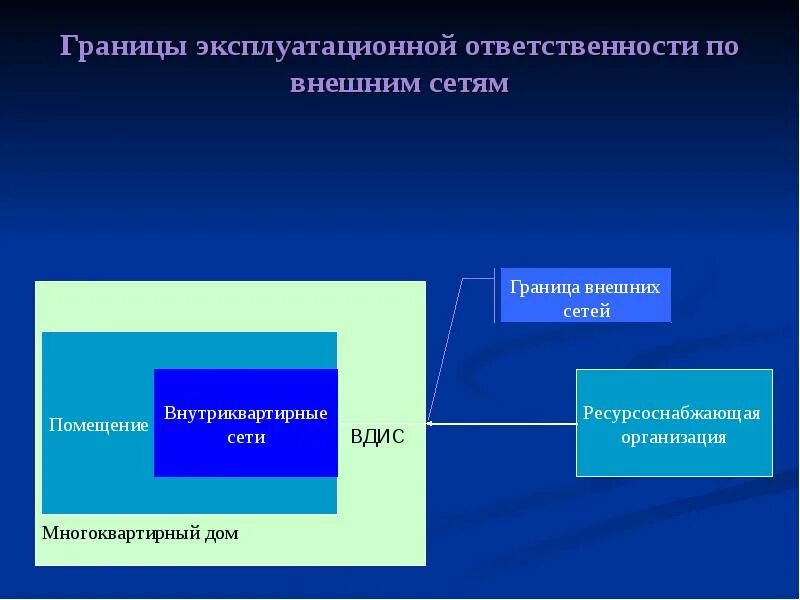 Границы эксплуатационной ответственности по внешним сетям

Граница внешних сетей

Помещение

Внутриквартирные сети

ВДИС

Ресурсоснабжающая организация

Многоквартирный дом